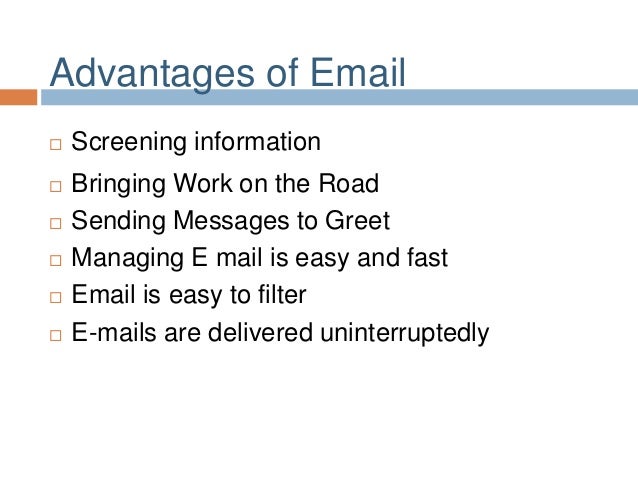 Advantages of Email

□ Screening information
□ Bringing Work on the Road
□ Sending Messages to Greet
□ Managing E mail is easy and fast
□ Email is easy to filter
□ E-mails are delivered uninterruptedly